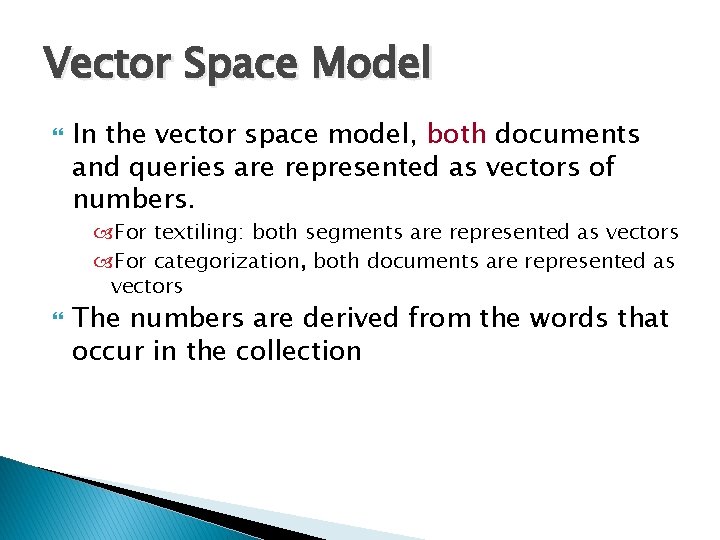 Vector Space Model

In the vector space model, both documents and queries are represented as vectors of numbers.

For textiling: both segments are represented as vectors

For categorization, both documents are represented as vectors

The numbers are derived from the words that occur in the collection